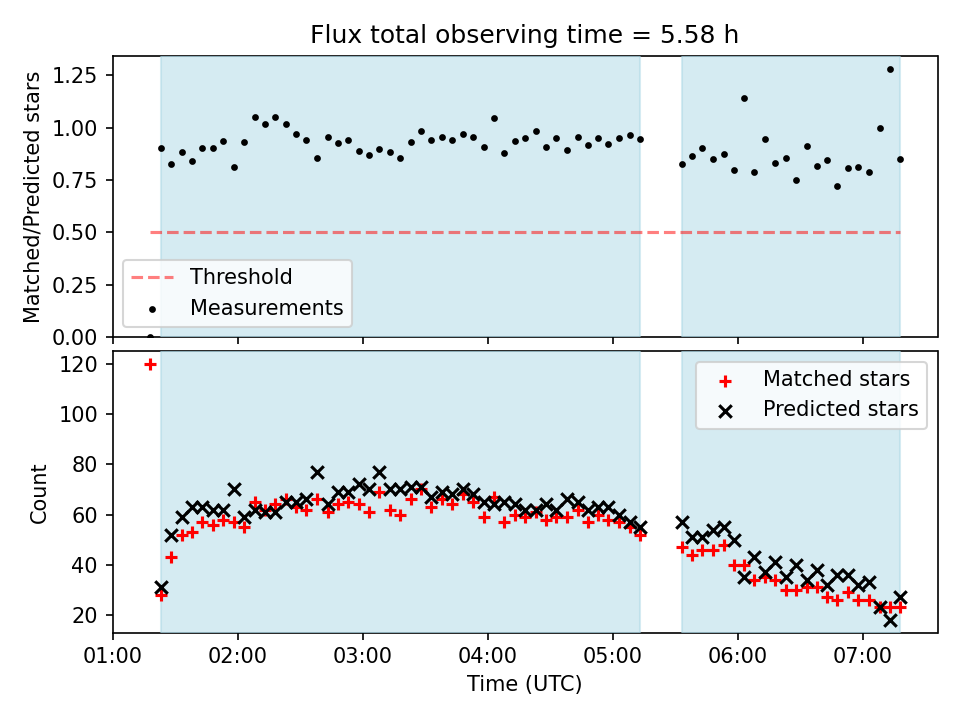 Flux total observing time = 5.58 h

Matched/Predicted stars

1.25
1.00
0.75
0.50
0.25
0.00

Threshold
Measurements

Count

120
100
80
60
40
20

Matched stars
Predicted stars

01:00
02:00
03:00
04:00
05:00
06:00
07:00

Time (UTC)